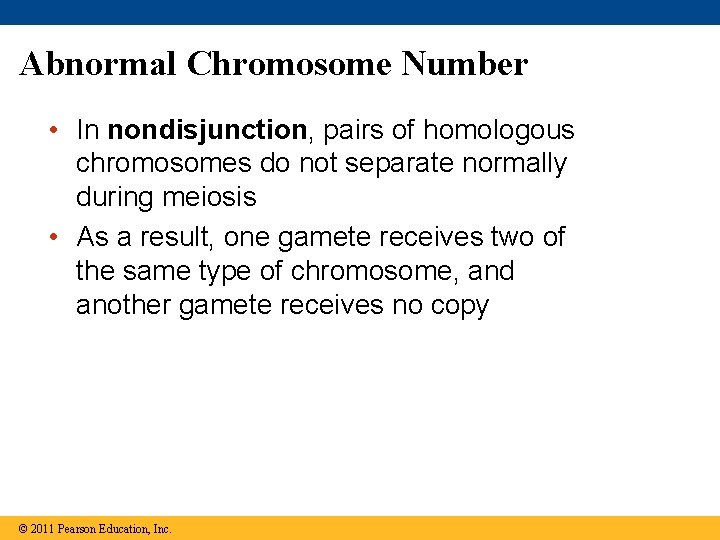 Abnormal Chromosome Number

• In nondisjunction, pairs of homologous chromosomes do not separate normally during meiosis

• As a result, one gamete receives two of the same type of chromosome, and another gamete receives no copy

© 2011 Pearson Education, Inc.